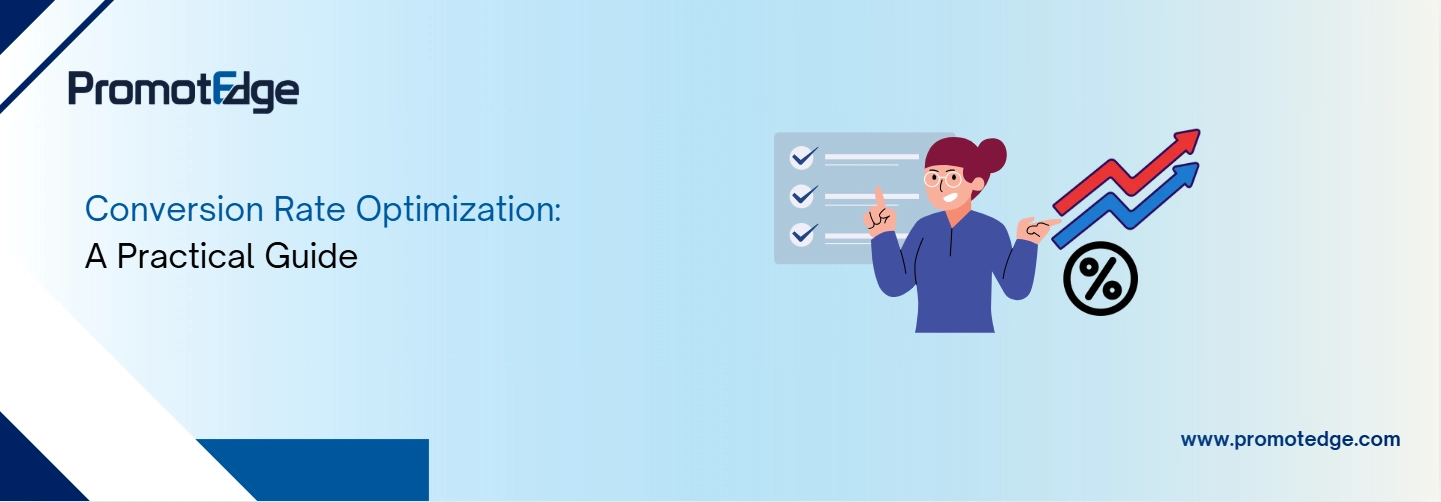 PromotEdge

Conversion Rate Optimization:
A Practical Guide

%

www.promotedge.com